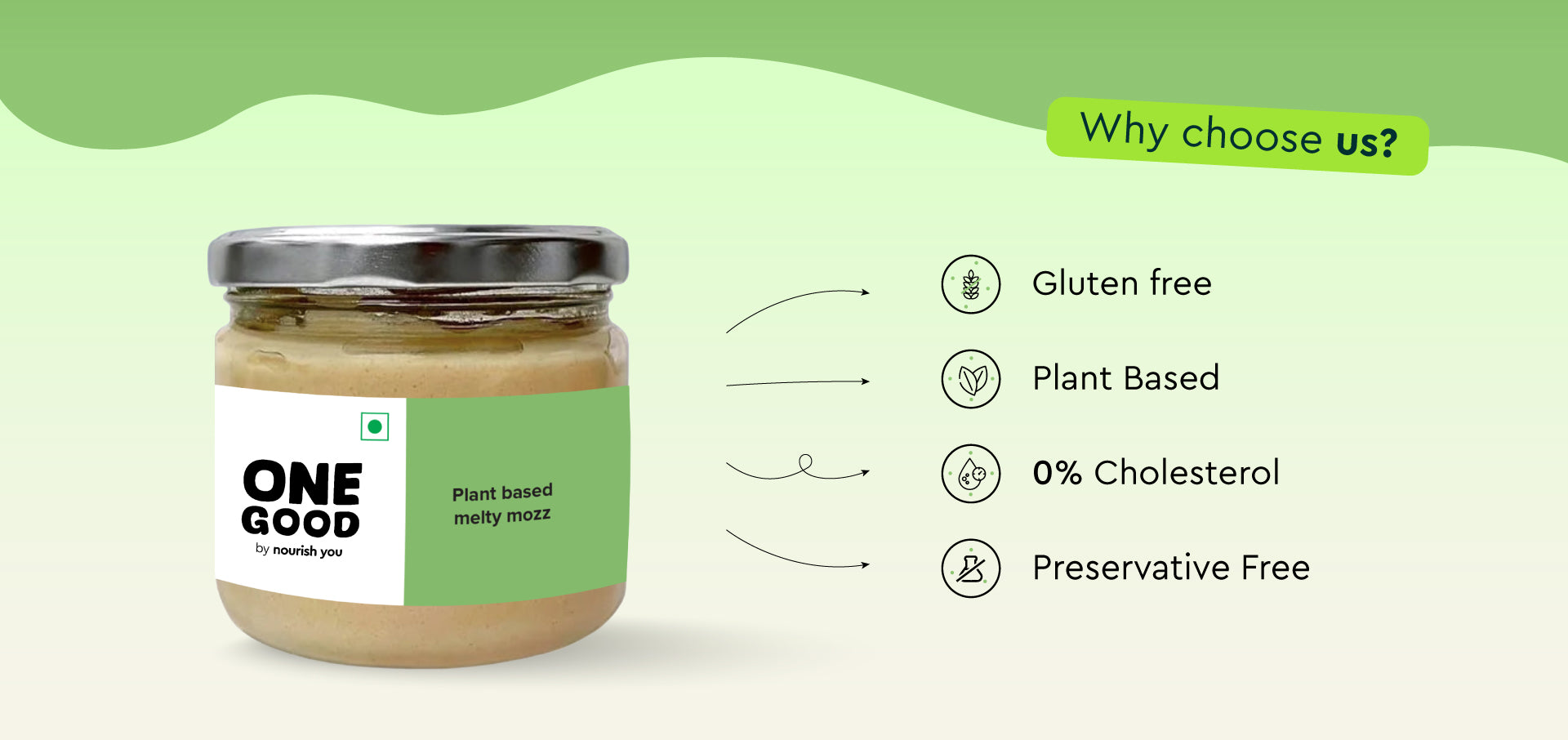 Why choose us?

ONE GOOD
by nourish you

Plant based melty mozz

Gluten free

Plant Based

0% Cholesterol

Preservative Free